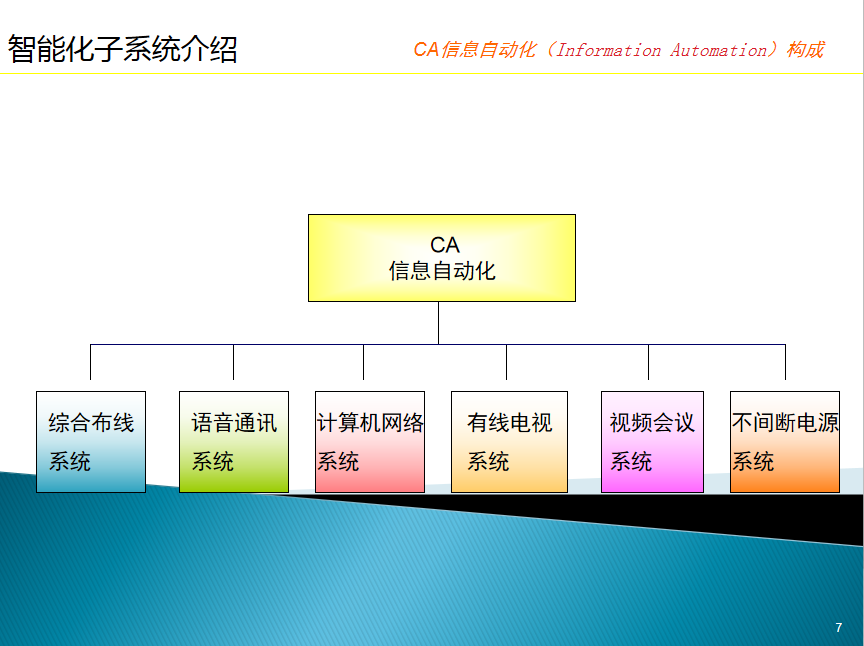 智能化子系统介绍

CA信息自动化（Information Automation）构成

CA
信息自动化

综合布线系统

语音通讯系统

计算机网络系统

有线电视系统

视频会议系统

不间断电源系统

7